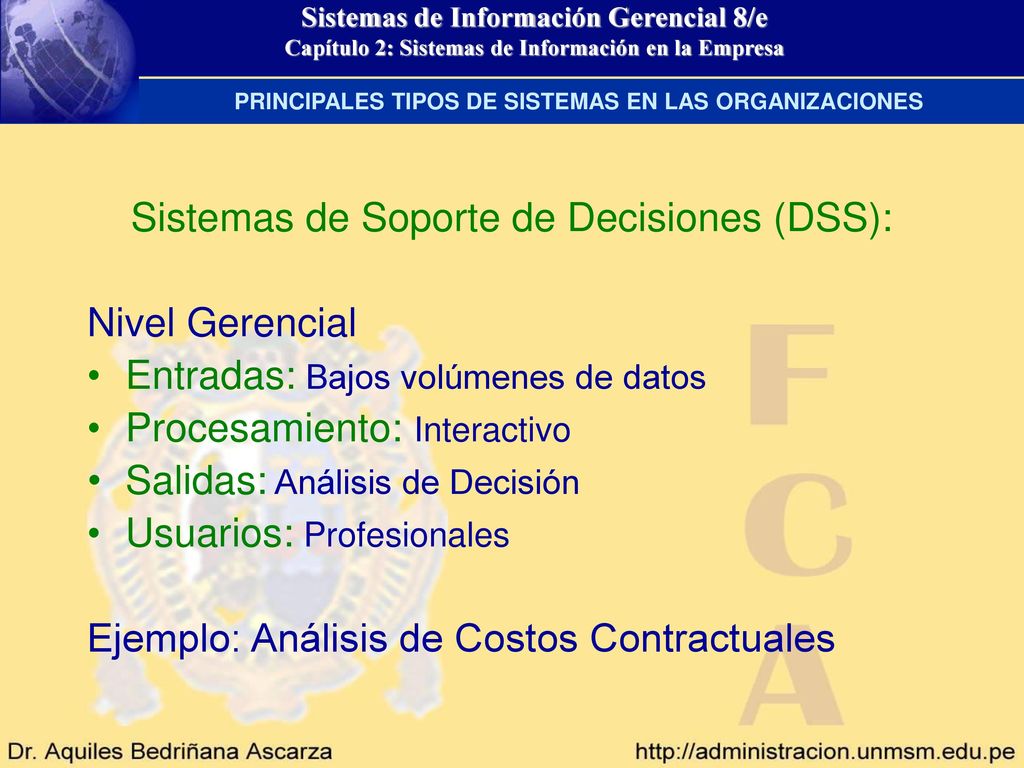 Sistemas de Información Gerencial 8/e
Capítulo 2: Sistemas de Información en la Empresa

PRINCIPALES TIPOS DE SISTEMAS EN LAS ORGANIZACIONES

Sistemas de Soporte de Decisiones (DSS):

Nivel Gerencial
• Entradas: Bajos volúmenes de datos
• Procesamiento: Interactivo
• Salidas: Análisis de Decisión
• Usuarios: Profesionales

Ejemplo: Análisis de Costos Contractuales

F
C
A

Dr. Aquiles Bedriñana Ascarza
http://administracion.unmsm.edu.pe